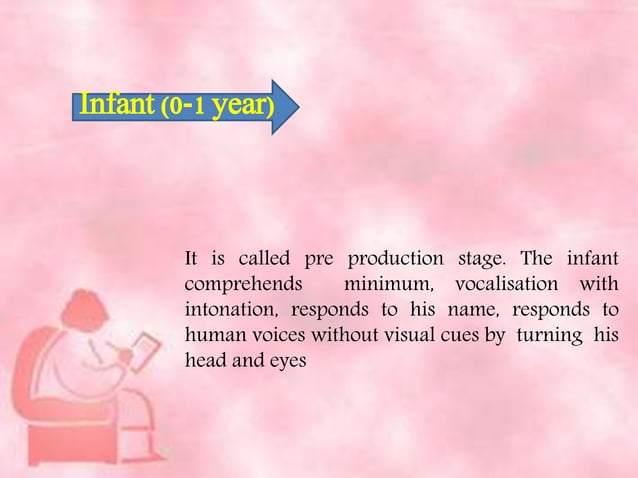 Infant (0-1 year)

It is called pre production stage. The infant comprehends minimum, vocalisation with intonation, responds to his name, responds to human voices without visual cues by turning his head and eyes